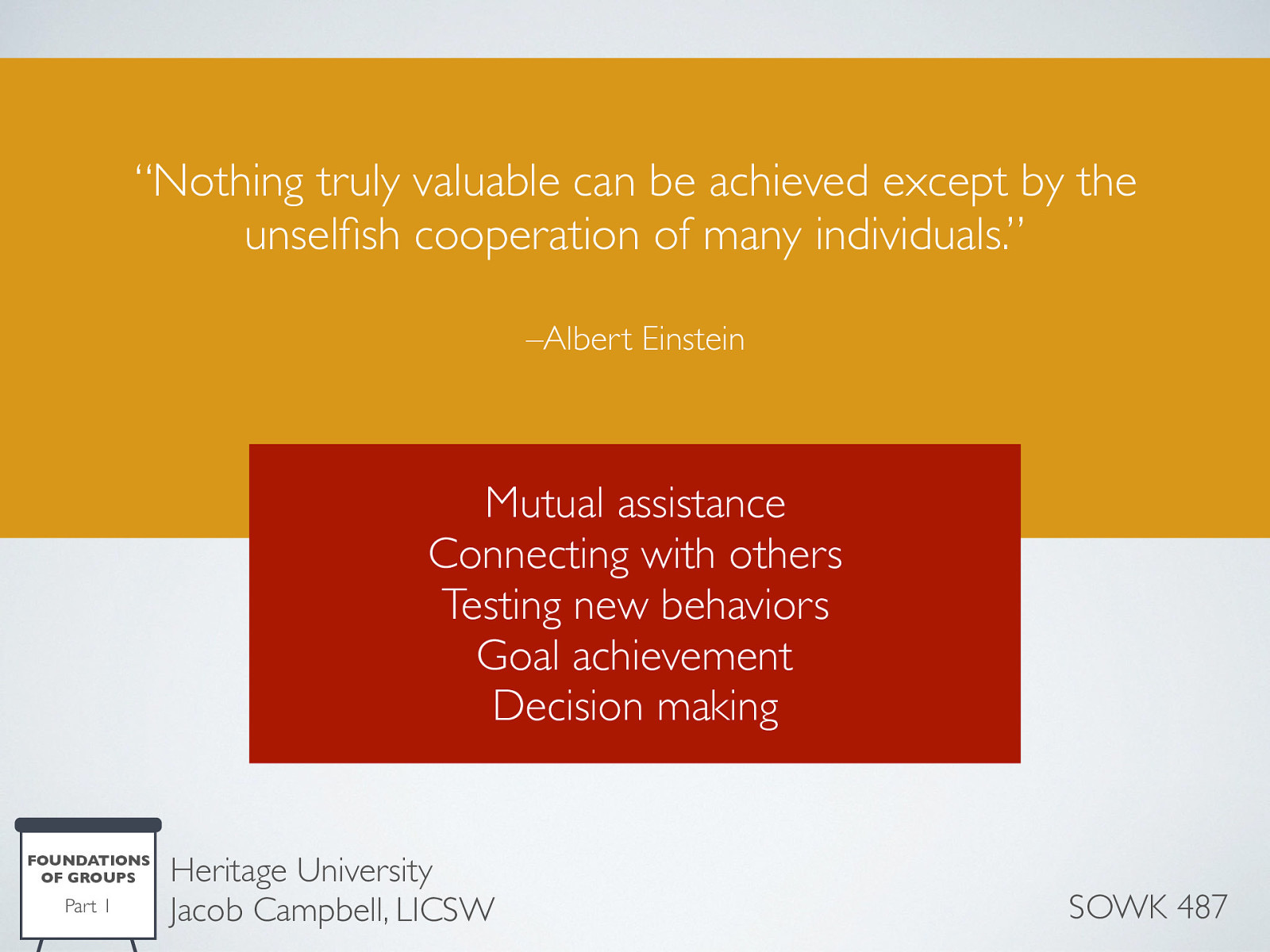 “Nothing truly valuable can be achieved except by the unselfish cooperation of many individuals.”

–Albert Einstein

Mutual assistance
Connecting with others
Testing new behaviors
Goal achievement
Decision making

FOUNDATIONS OF GROUPS
Part 1

Heritage University
Jacob Campbell, LICSW

SOWK 487